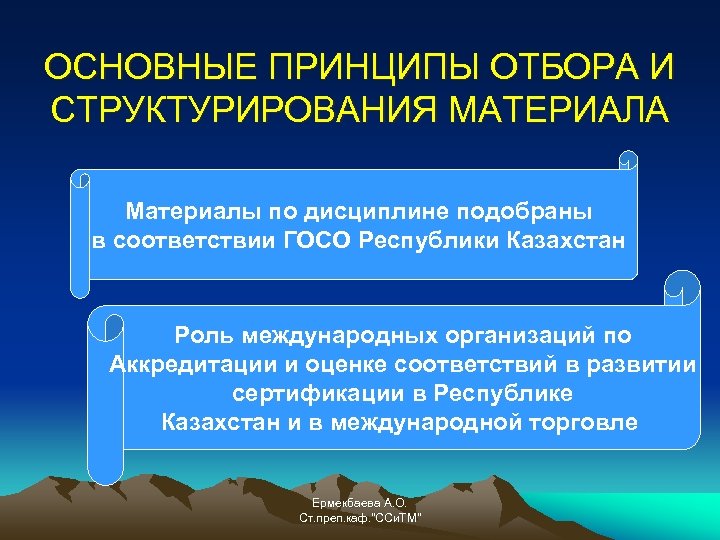 ОСНОВНЫЕ ПРИНЦИПЫ ОТБОРА И СТРУКТУРИРОВАНИЯ МАТЕРИАЛА

Материалы по дисциплине подобраны в соответствии ГОСО Республики Казахстан

Роль международных организаций по Аккредитации и оценке соответствий в развитии сертификации в Республике Казахстан и в международной торговле

Ермекбаева А.О.
Ст.преп.каф."ССиТМ"